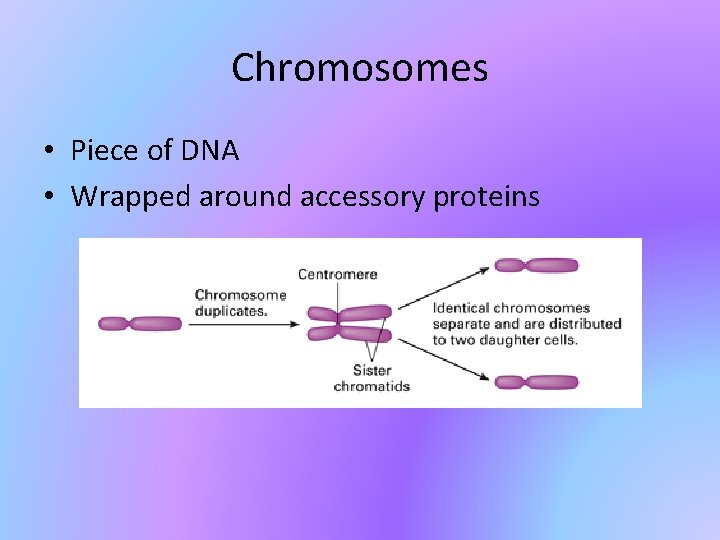 Chromosomes

• Piece of DNA
• Wrapped around accessory proteins

Chromosome duplicates.

Centromere

Sister chromatids

Identical chromosomes separate and are distributed to two daughter cells.